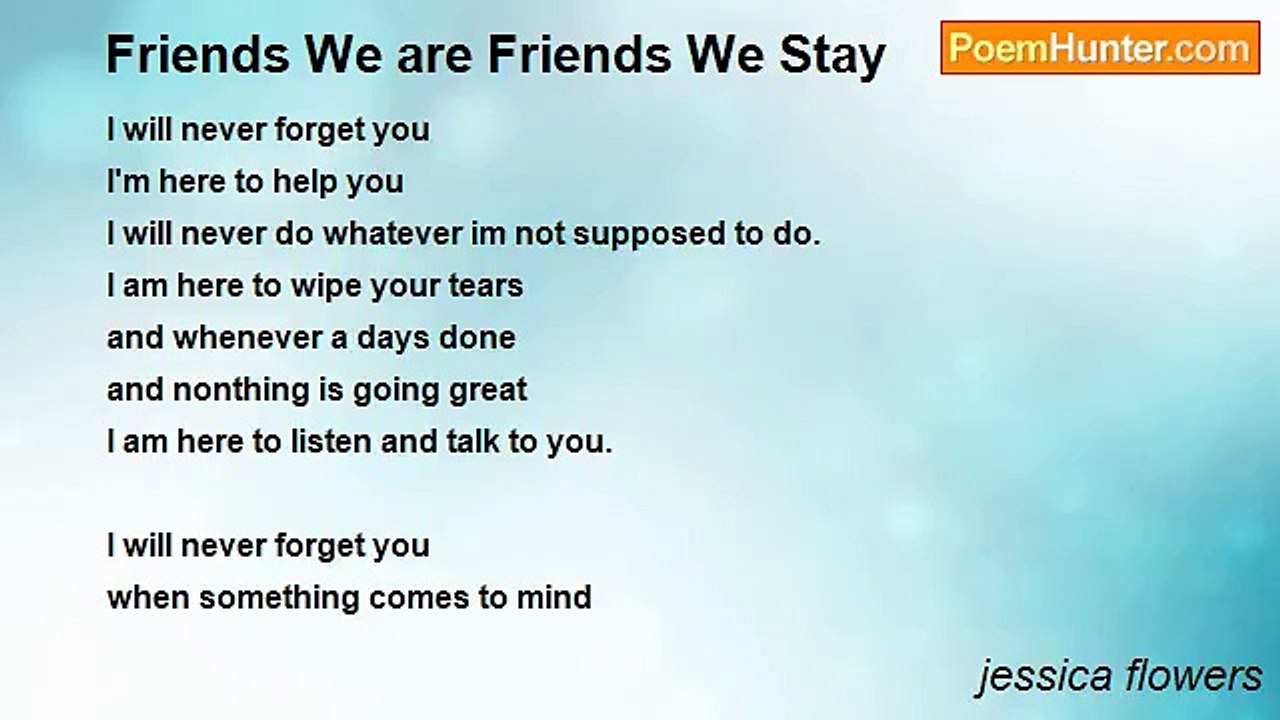 Friends We are Friends We Stay

PoemHunter.com

I will never forget you
I'm here to help you
I will never do whatever im not supposed to do.
I am here to wipe your tears
and whenever a days done
and nonthing is going great
I am here to listen and talk to you.

I will never forget you
when something comes to mind

jessica flowers